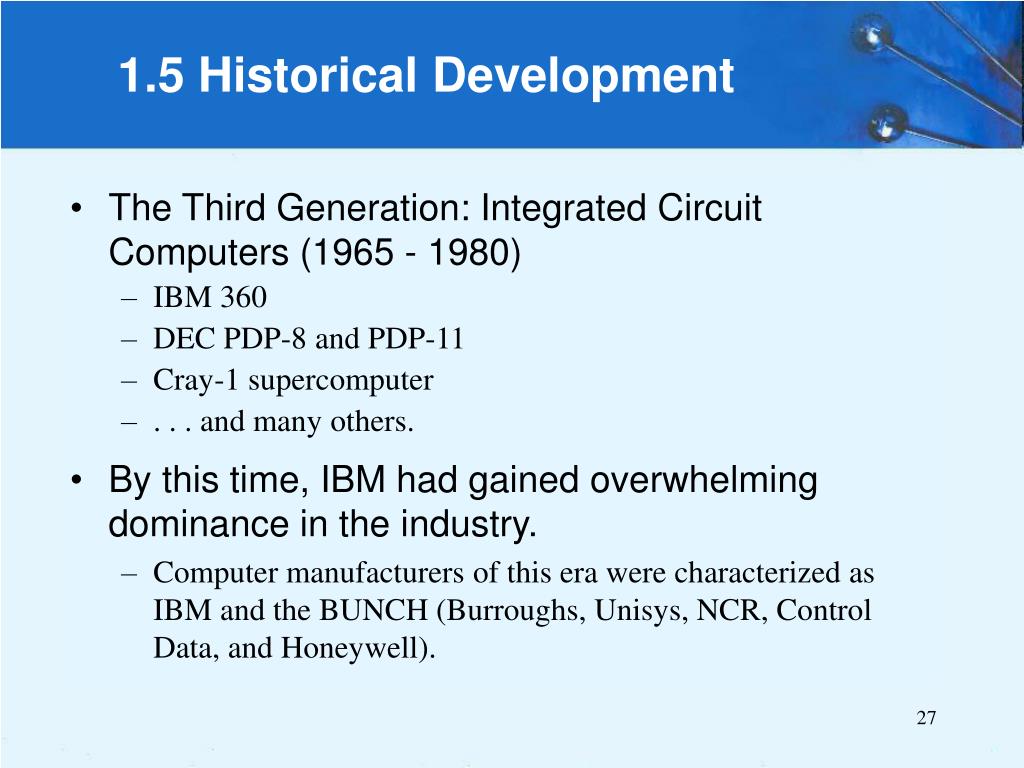 1.5 Historical Development

• The Third Generation: Integrated Circuit Computers (1965 - 1980)
– IBM 360
– DEC PDP-8 and PDP-11
– Cray-1 supercomputer
– . . . and many others.

• By this time, IBM had gained overwhelming dominance in the industry.
– Computer manufacturers of this era were characterized as IBM and the BUNCH (Burroughs, Unisys, NCR, Control Data, and Honeywell).

27